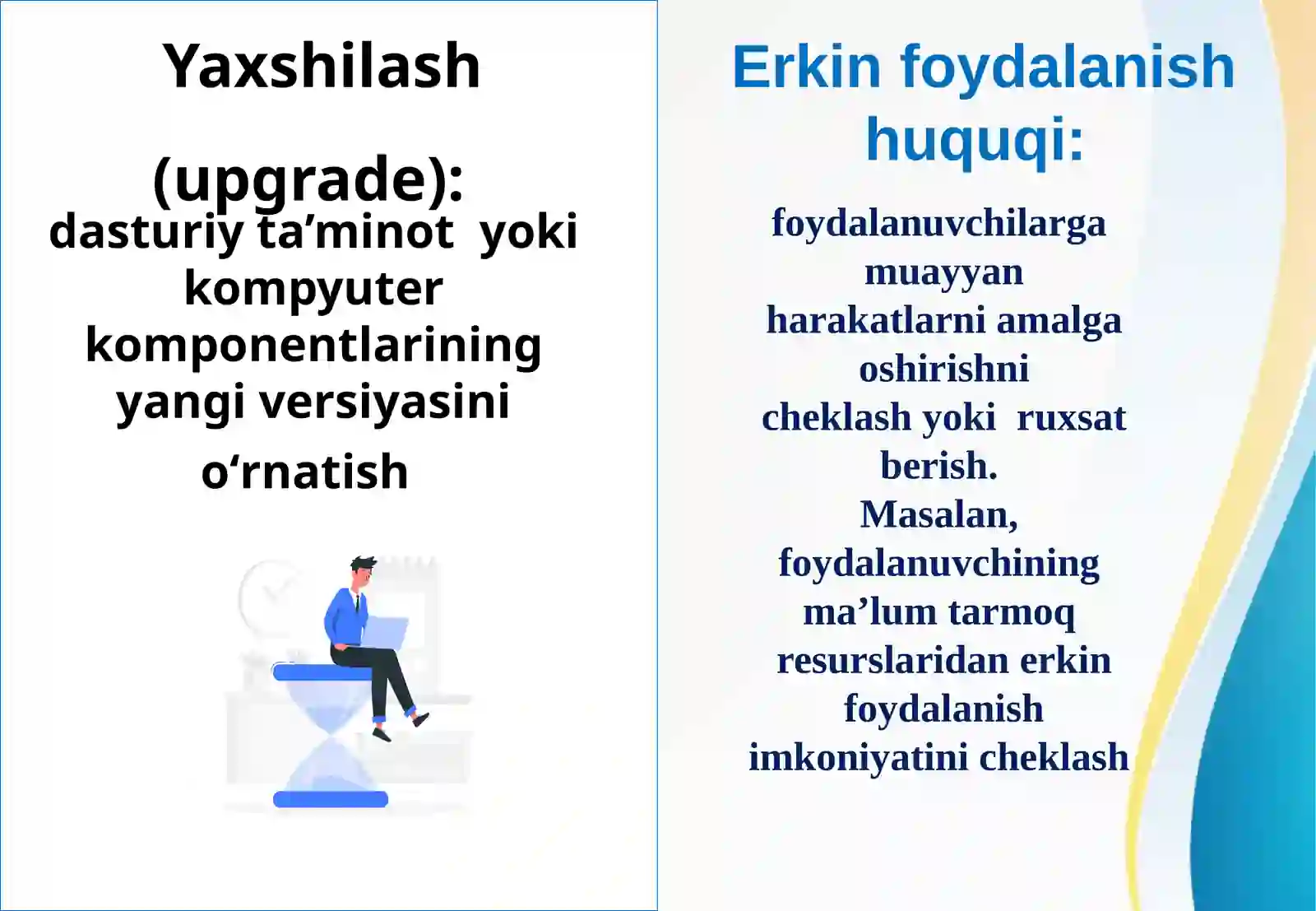 Yaxshilash

(upgrade):
dasturiy ta’minot yoki kompyuter komponentlarining yangi versiyasini o‘rnatish

Erkin foydalanish huquqi:

foydalanuvchilarga muayyan harakatlarni amalga oshirishni cheklash yoki ruxsat berish.
Masalan, foydalanuvchining ma’lum tarmoq resurslaridan erkin foydalanish imkoniyatini cheklash